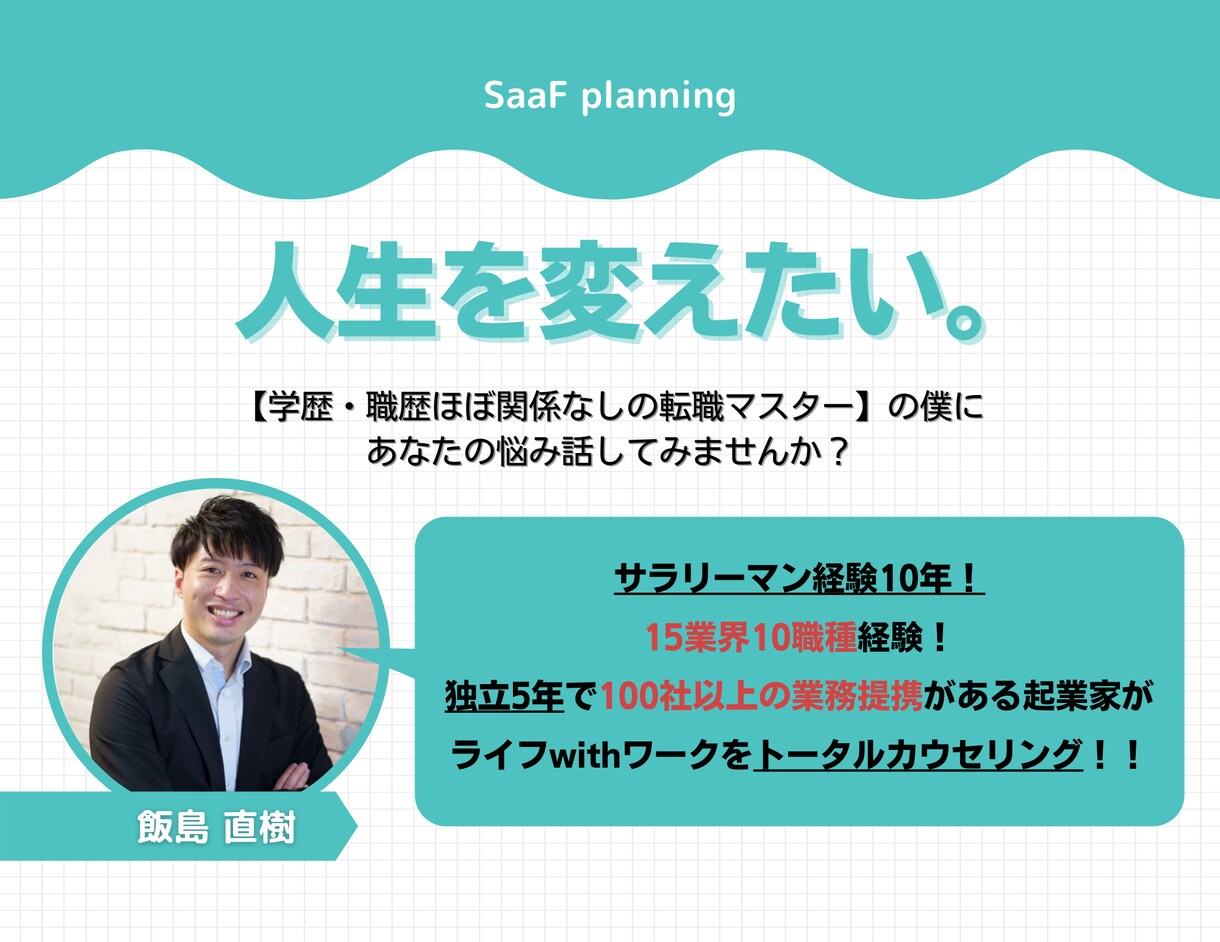 SaaF planning

人生を変えたい。

【学歴・職歴ほぼ関係なしの転職マスター】の僕に
あなたの悩み話してみませんか？

サラリーマン経験10年！
15業界10職種経験！
独立5年で100社以上の業務提携がある起業家が
ライフwithワークをトータルカウセリング！！

飯島 直樹